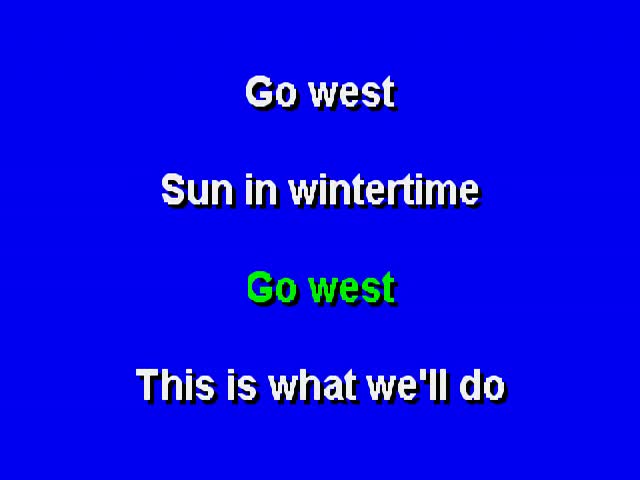 Go west

Sun in wintertime

Go west

This is what we'll do